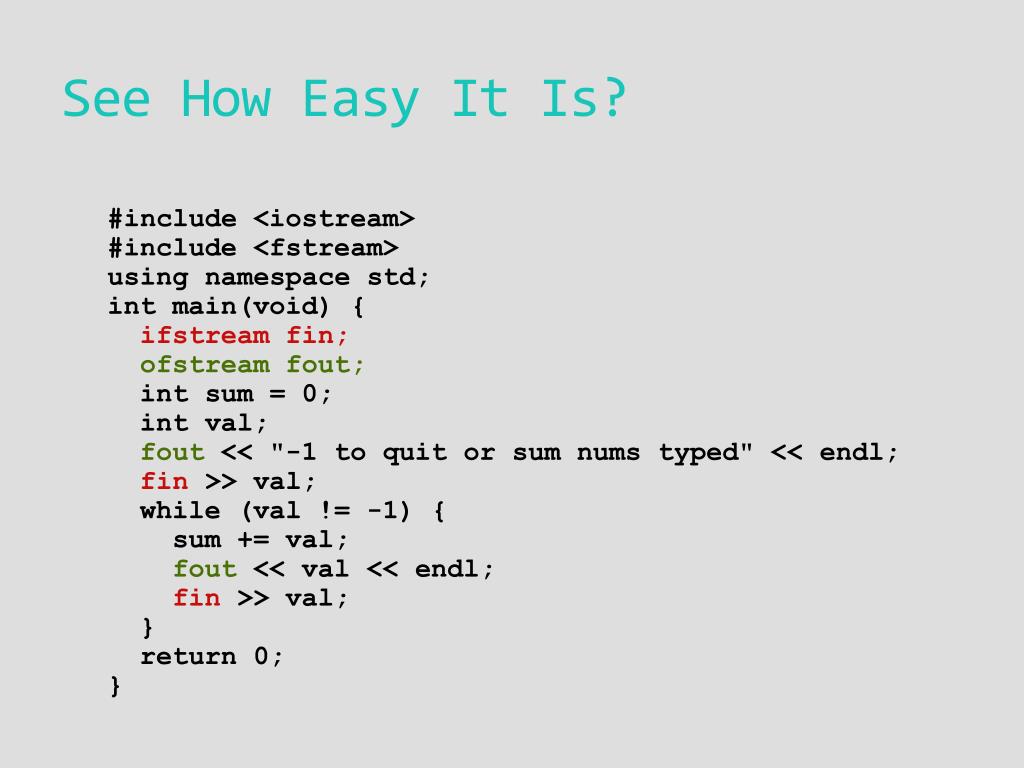 See How Easy It Is?

#include <iostream>
#include <fstream>
using namespace std;
int main(void) {
  ifstream fin;
  ofstream fout;
  int sum = 0;
  int val;
  fout << "-1 to quit or sum nums typed" << endl;
  fin >> val;
  while (val != -1) {
    sum += val;
    fout << val << endl;
    fin >> val;
  }
  return 0;
}